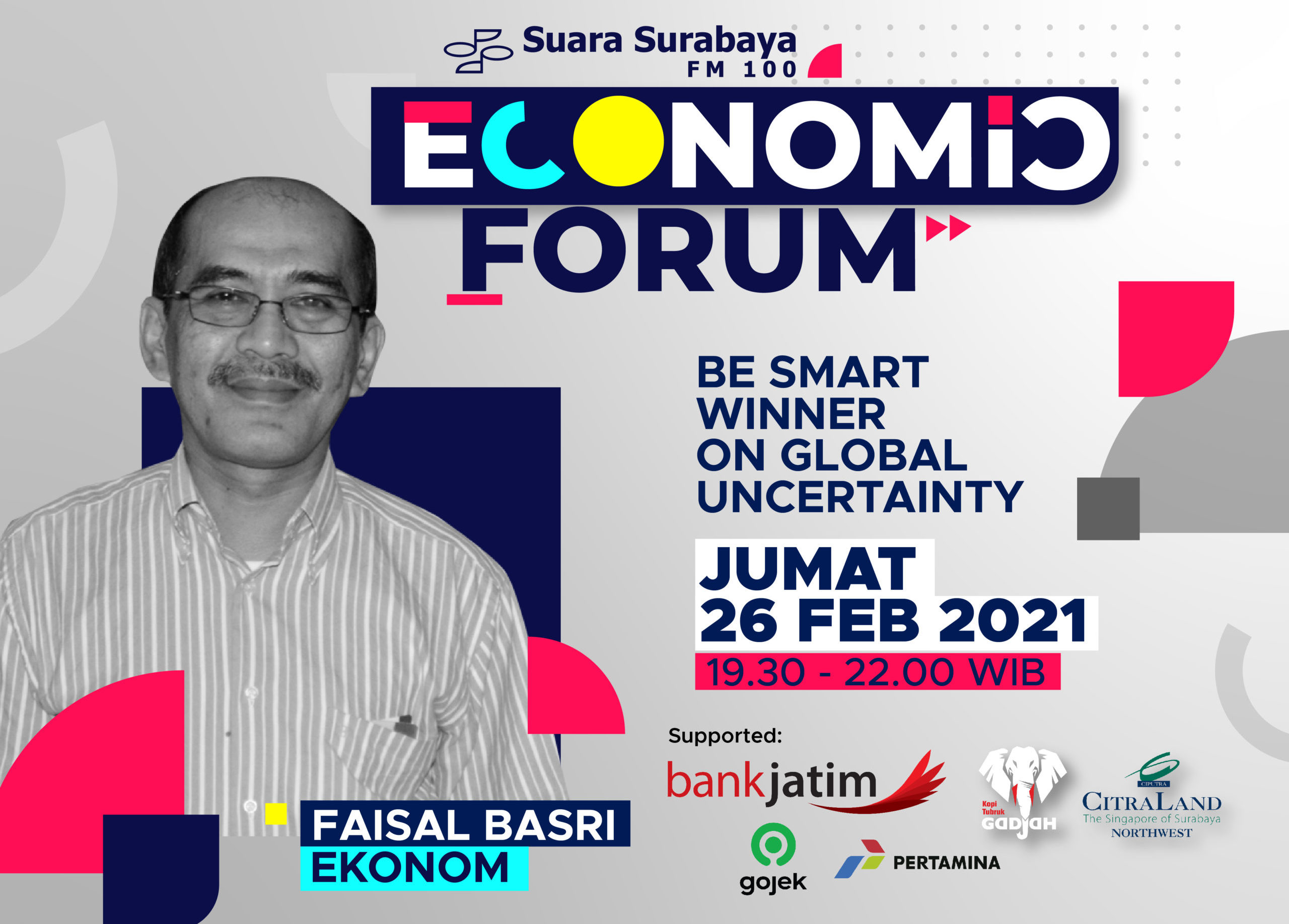 Suara Surabaya
FM 100

ECONOMIC
FORUM

BE SMART WINNER ON GLOBAL UNCERTAINTY

JUMAT
26 FEB 2021
19.30 - 22.00 WIB

Supported:
bankjatim
Kopi Tubruk GADJAH
CIPUTRA
CITRALAND
The Singapore of Surabaya
NORTHWEST
gojek
PERTAMINA

FAISAL BASRI
EKONOM